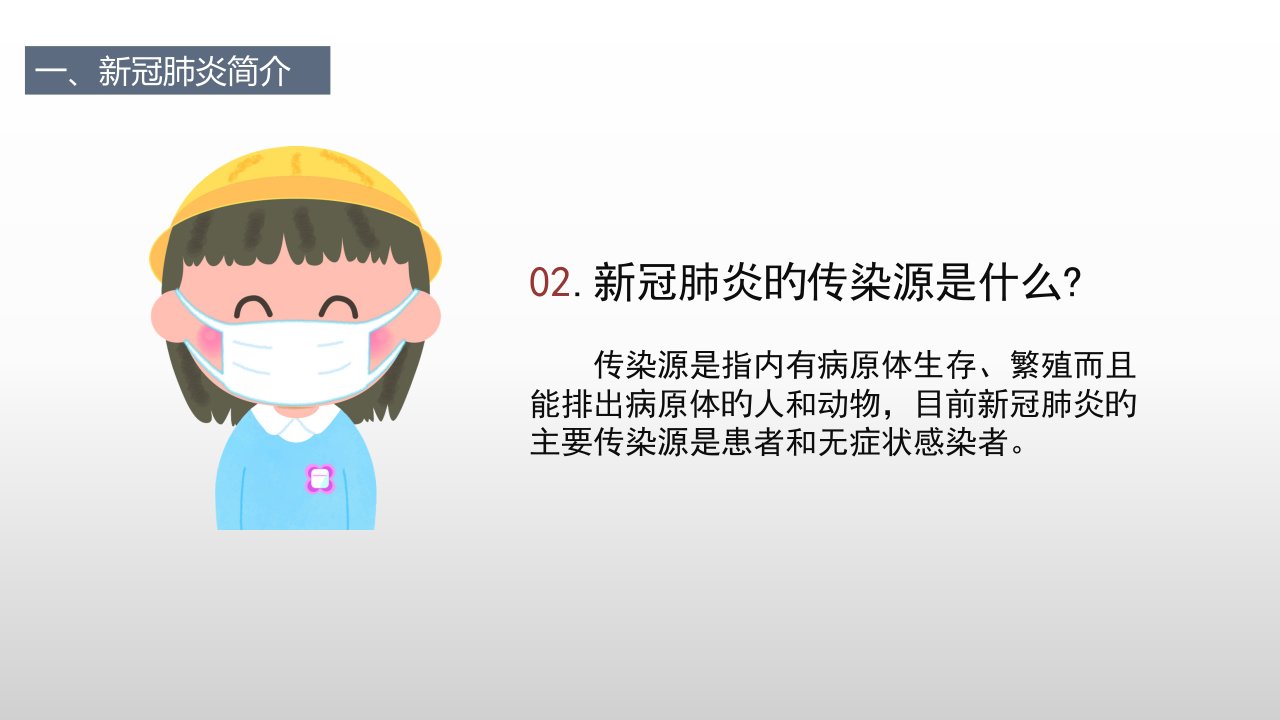 一、新冠肺炎简介

02. 新冠肺炎的传染源是什么?

传染源是指内有病原体生存、繁殖而且能排出病原体的人和动物，目前新冠肺炎的主要传染源是患者和无症状感染者。